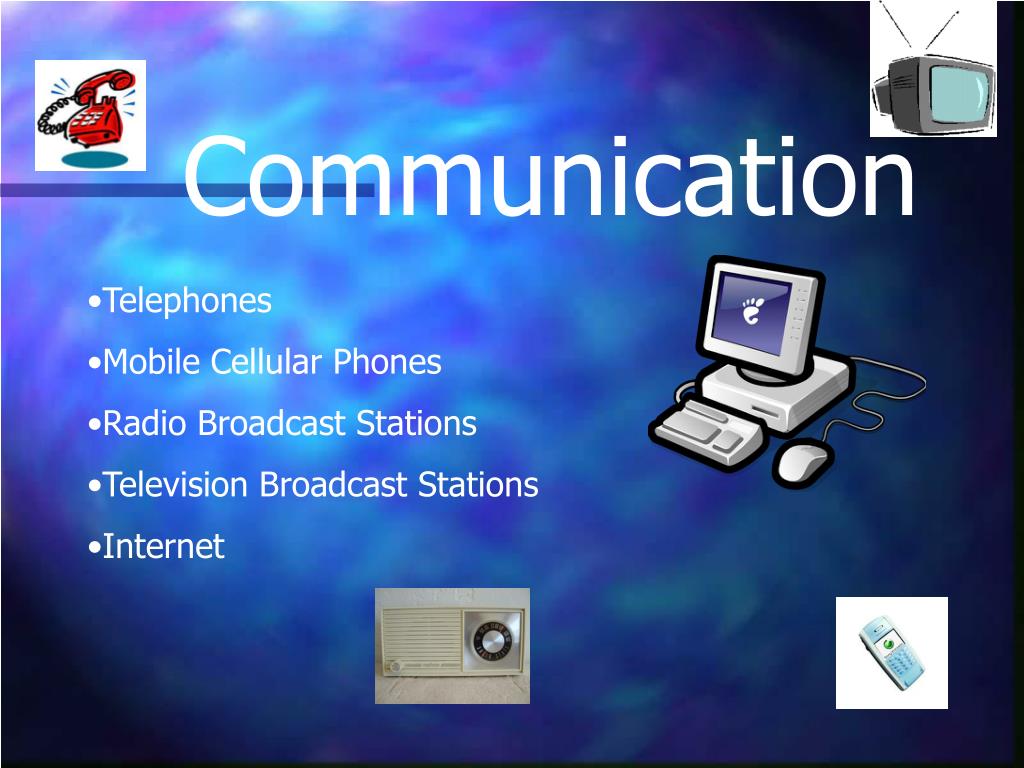 Communication

•Telephones

•Mobile Cellular Phones

•Radio Broadcast Stations

•Television Broadcast Stations

•Internet